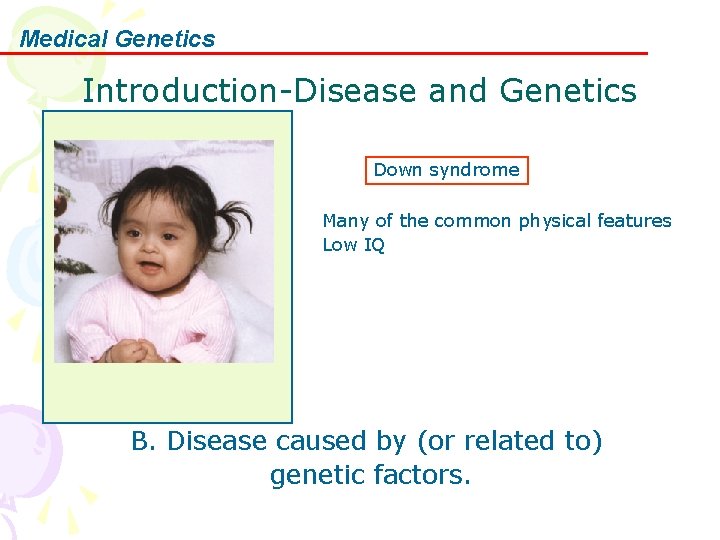 Medical Genetics

Introduction-Disease and Genetics

Down syndrome

Many of the common physical features
Low IQ

B. Disease caused by (or related to) genetic factors.